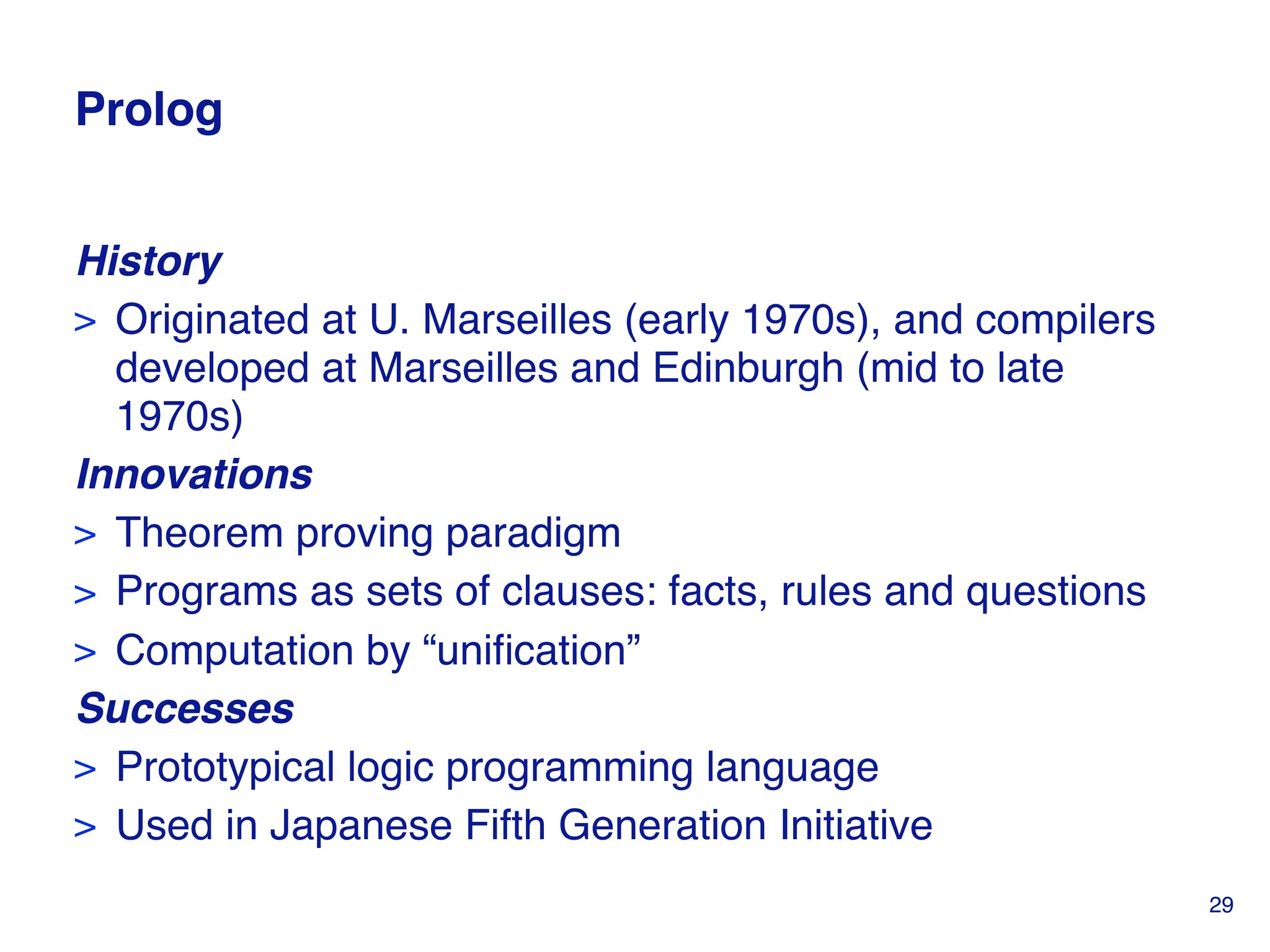 Prolog

History

> Originated at U. Marseilles (early 1970s), and compilers developed at Marseilles and Edinburgh (mid to late 1970s)

Innovations

> Theorem proving paradigm

> Programs as sets of clauses: facts, rules and questions

> Computation by “unification”

Successes

> Prototypical logic programming language

> Used in Japanese Fifth Generation Initiative

29